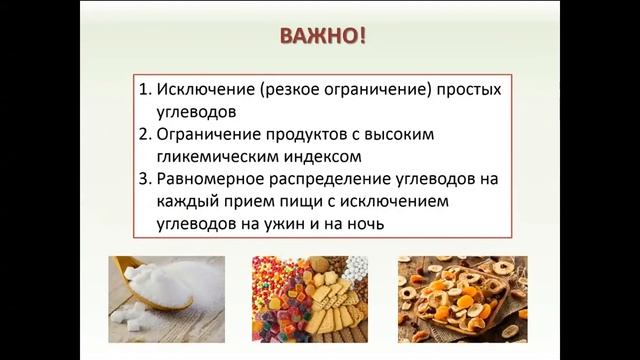 ВАЖНО!

1. Исключение (резкое ограничение) простых углеводов
2. Ограничение продуктов с высоким гликемическим индексом
3. Равномерное распределение углеводов на каждый прием пищи с исключением углеводов на ужин и на ночь